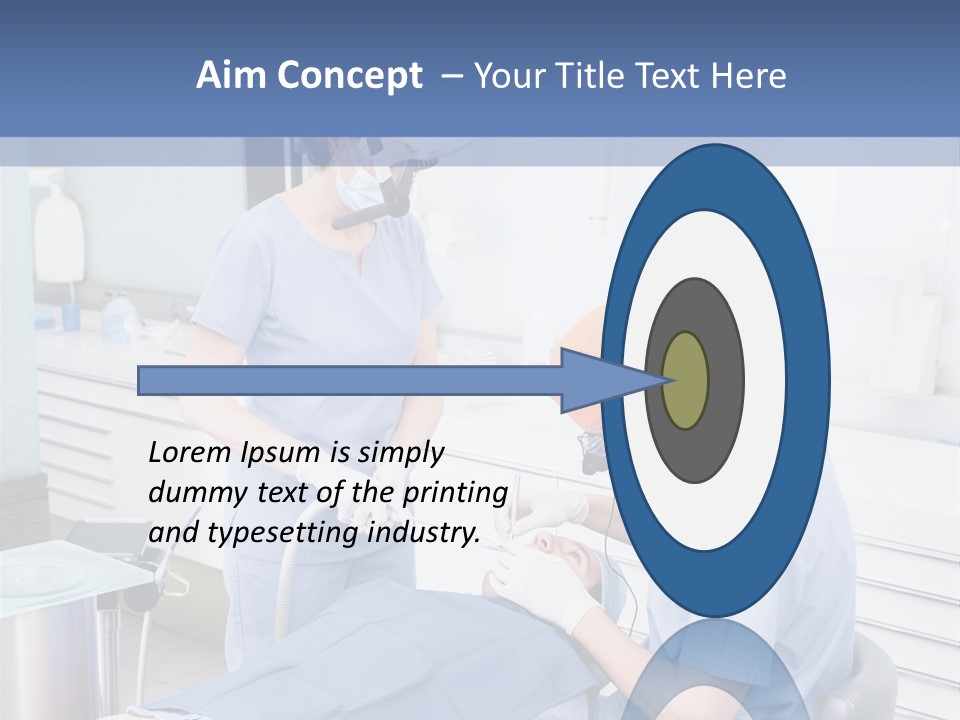 Aim Concept – Your Title Text Here

Lorem Ipsum is simply dummy text of the printing and typesetting industry.